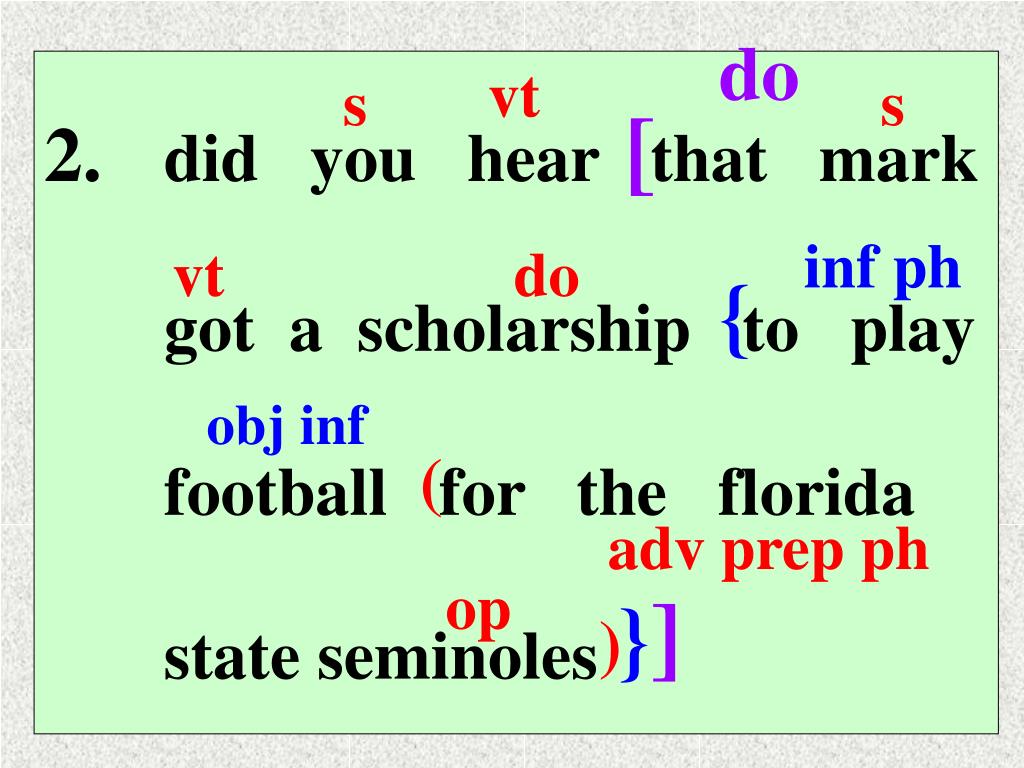 s vt do s
2. did you hear [that mark

vt do inf ph
got a scholarship {to play

obj inf
football (for the florida
adv prep ph

op
state seminoles)}]